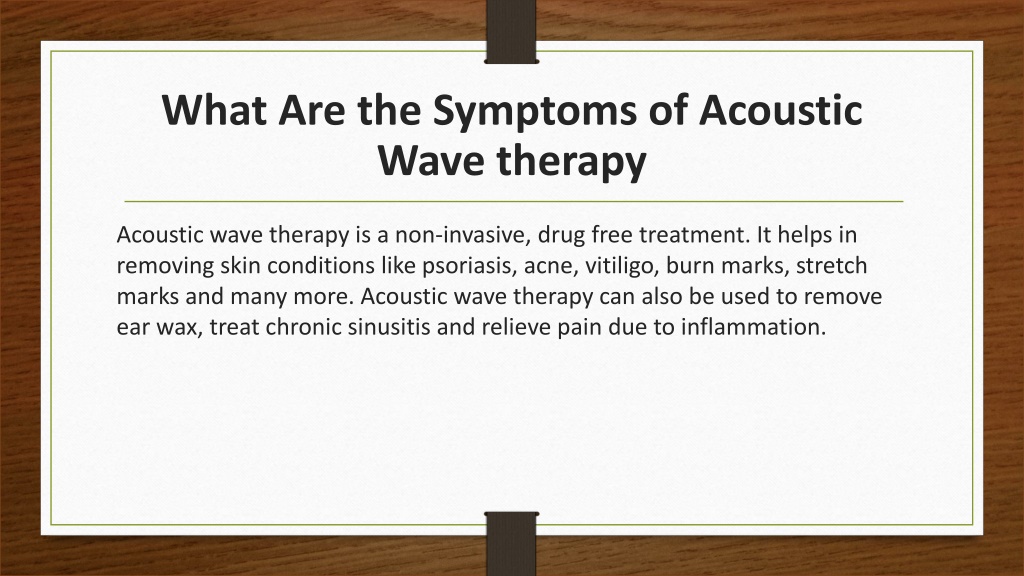 What Are the Symptoms of Acoustic Wave therapy

Acoustic wave therapy is a non-invasive, drug free treatment. It helps in removing skin conditions like psoriasis, acne, vitiligo, burn marks, stretch marks and many more. Acoustic wave therapy can also be used to remove ear wax, treat chronic sinusitis and relieve pain due to inflammation.